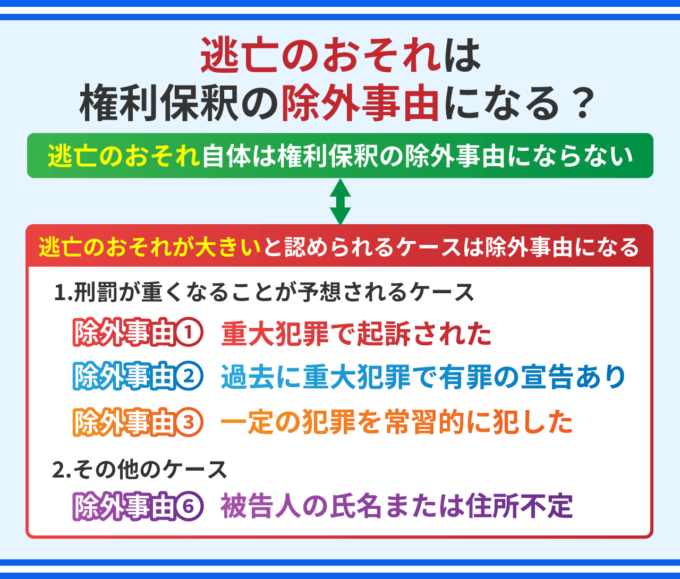 逃亡のおそれは
権利保釈の除外事由になる？

逃亡のおそれ自体は権利保釈の除外事由にならない

逃亡のおそれが大きいと認められるケースは除外事由になる

1.刑罰が重くなることが予想されるケース

除外事由① 重大犯罪で起訴された

除外事由② 過去に重大犯罪で有罪の宣告あり

除外事由③ 一定の犯罪を常習的に犯した

2.その他のケース

除外事由⑥ 被告人の氏名または住所不定